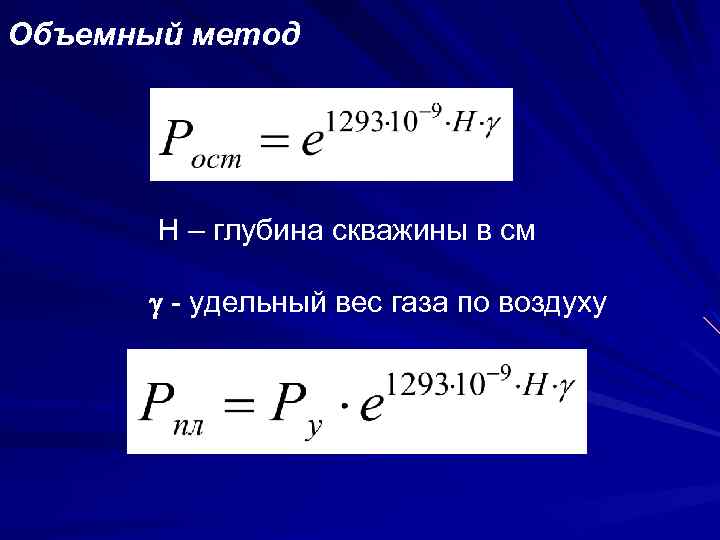 Объемный метод

$P_{ост} = e^{1293 \cdot 10^{-9} \cdot H \cdot \gamma}$

Н – глубина скважины в см

$\gamma$ - удельный вес газа по воздуху

$P_{пл} = P_{у} \cdot e^{1293 \cdot 10^{-9} \cdot H \cdot \gamma}$